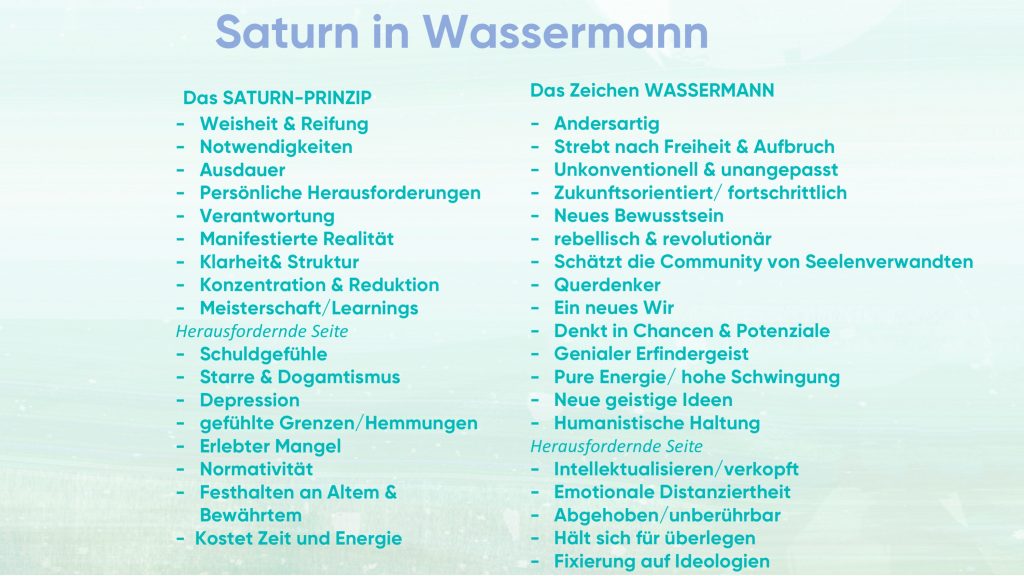 Saturn in Wassermann

Das SATURN-PRINZIP
- Weisheit & Reifung
- Notwendigkeiten
- Ausdauer
- Persönliche Herausforderungen
- Verantwortung
- Manifestierte Realität
- Klarheit& Struktur
- Konzentration & Reduktion
- Meisterschaft/Learnings
Herausfordernde Seite
- Schuldgefühle
- Starre & Dogamtismus
- Depression
- gefühlte Grenzen/Hemmungen
- Erlebter Mangel
- Normativität
- Festhalten an Altem & Bewährtem
- Kostet Zeit und Energie

Das Zeichen WASSERMANN
- Andersartig
- Strebt nach Freiheit & Aufbruch
- Unkonventionell & unangepasst
- Zukunftsorientiert/ fortschrittlich
- Neues Bewusstsein
- rebellisch & revolutionär
- Schätzt die Community von Seelenverwandten
- Querdenker
- Ein neues Wir
- Denkt in Chancen & Potenziale
- Genialer Erfindergeist
- Pure Energie/ hohe Schwingung
- Neue geistige Ideen
- Humanistische Haltung
Herausfordernde Seite
- Intellektualisieren/verkopft
- Emotionale Distanziertheit
- Abgehoben/unberührbar
- Hält sich für überlegen
- Fixierung auf Ideologien